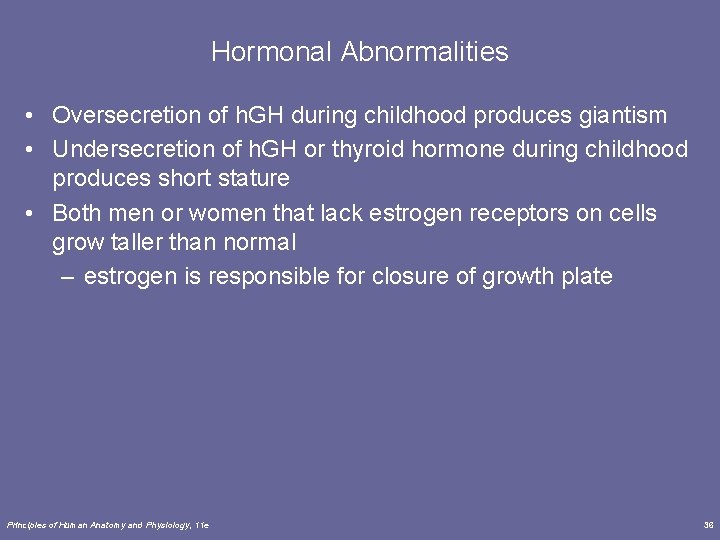 Hormonal Abnormalities

• Oversecretion of hGH during childhood produces giantism
• Undersecretion of hGH or thyroid hormone during childhood produces short stature
• Both men or women that lack estrogen receptors on cells grow taller than normal
– estrogen is responsible for closure of growth plate

Principles of Human Anatomy and Physiology, 11e

36